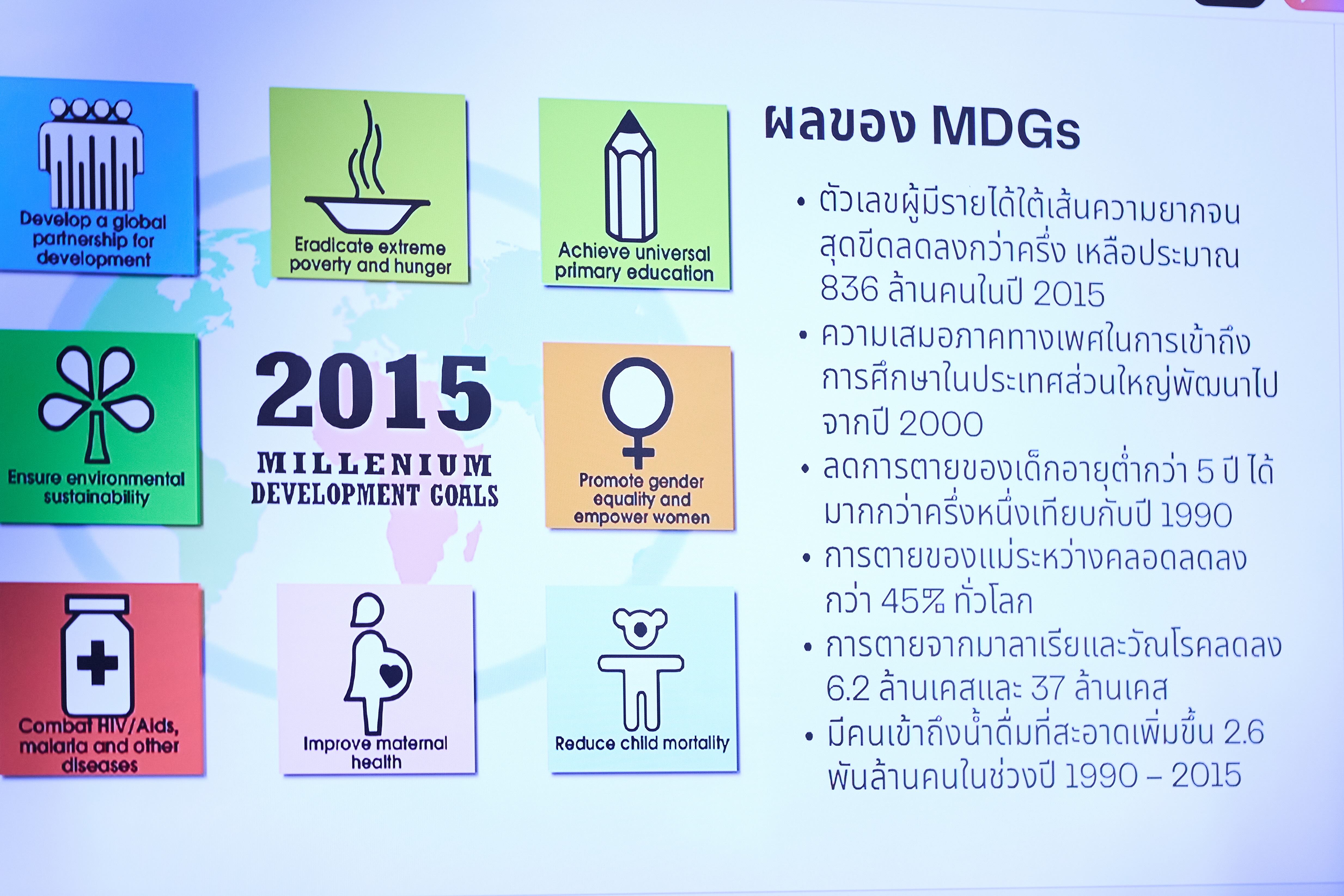 Develop a global partnership for development

Eradicate extreme poverty and hunger

Achieve universal primary education

Ensure environmental sustainability

2015
MILLENIUM
DEVELOPMENT GOALS

Promote gender equality and empower women

Combat HIV/Aids, malaria and other diseases

Improve maternal health

Reduce child mortality

ผลของ MDGs

• ตัวเลขผู้มีรายได้ใต้เส้นความยากจนสุดขีดลดลงกว่าครึ่ง เหลือประมาณ 836 ล้านคนในปี 2015
• ความเสมอภาคทางเพศในการเข้าถึงการศึกษาในประเทศส่วนใหญ่พัฒนาไปจากปี 2000
• ลดการตายของเด็กอายุต่ำกว่า 5 ปี ได้มากกว่าครึ่งหนึ่งเทียบกับปี 1990
• การตายของแม่ระหว่างคลอดลดลงกว่า 45% ทั่วโลก
• การตายจากมาลาเรียและวัณโรคลดลง 6.2 ล้านเคสและ 37 ล้านเคส
• มีคนเข้าถึงน้ำดื่มที่สะอาดเพิ่มขึ้น 2.6 พันล้านคนในช่วงปี 1990 – 2015